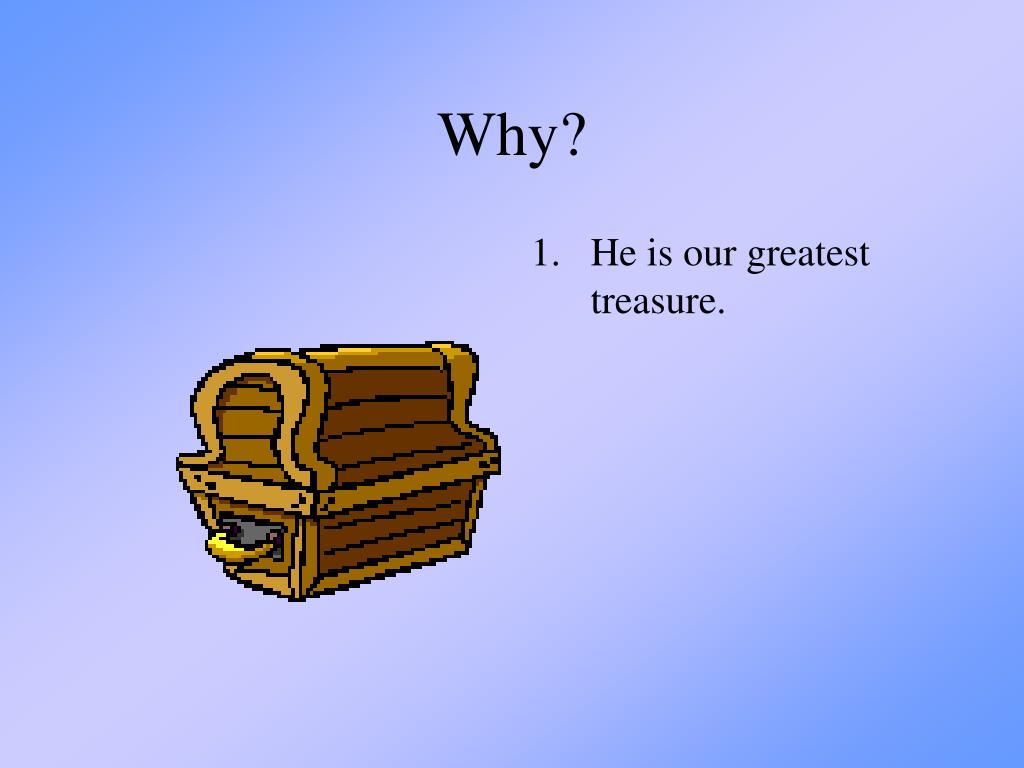 Why?

1. He is our greatest treasure.